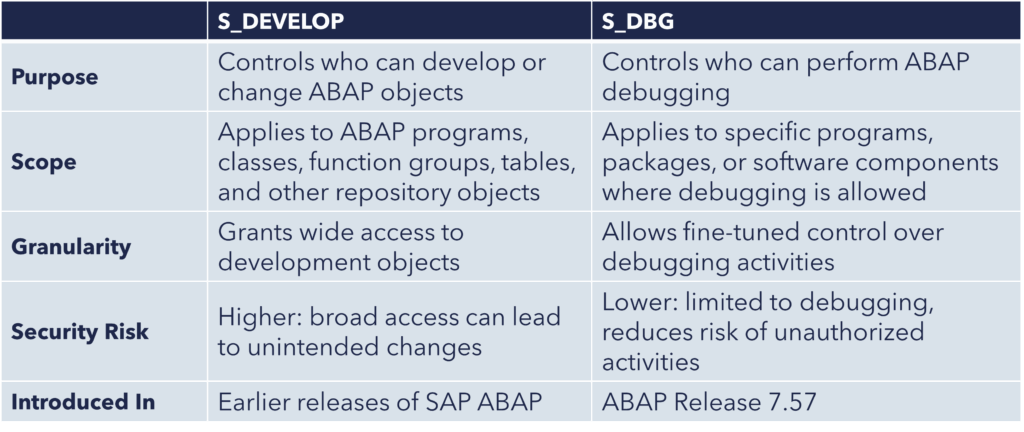 | | S_DEVELOP | S_DBG |
|---|---|---|
| Purpose | Controls who can develop or change ABAP objects | Controls who can perform ABAP debugging |
| Scope | Applies to ABAP programs, classes, function groups, tables, and other repository objects | Applies to specific programs, packages, or software components where debugging is allowed |
| Granularity | Grants wide access to development objects | Allows fine-tuned control over debugging activities |
| Security Risk | Higher: broad access can lead to unintended changes | Lower: limited to debugging, reduces risk of unauthorized activities |
| Introduced In | Earlier releases of SAP ABAP | ABAP Release 7.57 |